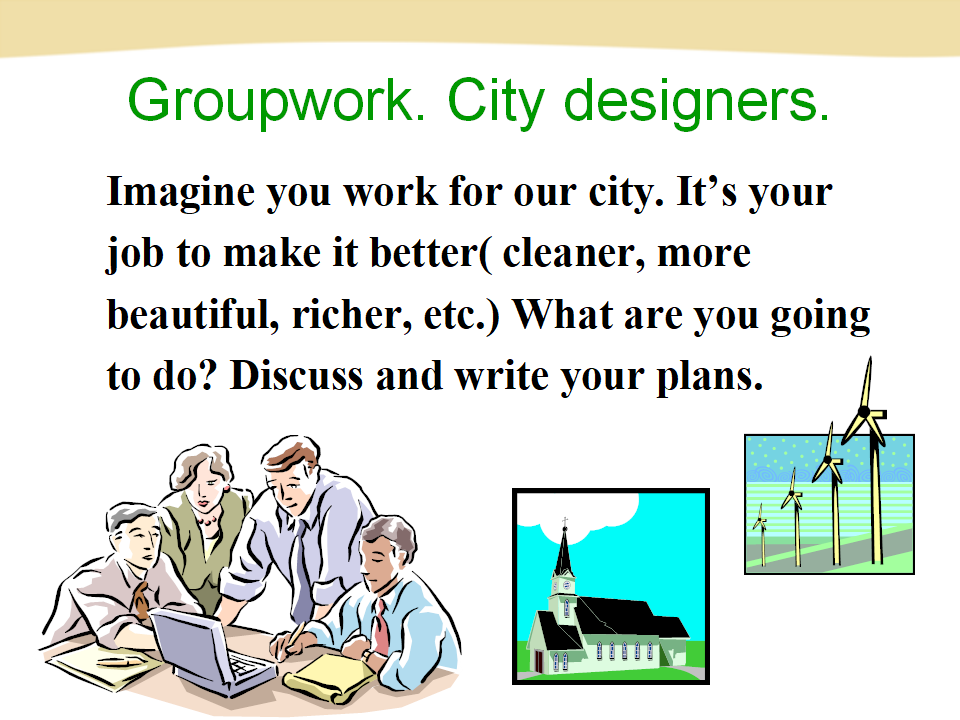 Groupwork. City designers.

Imagine you work for our city. It’s your job to make it better( cleaner, more beautiful, richer, etc.) What are you going to do? Discuss and write your plans.